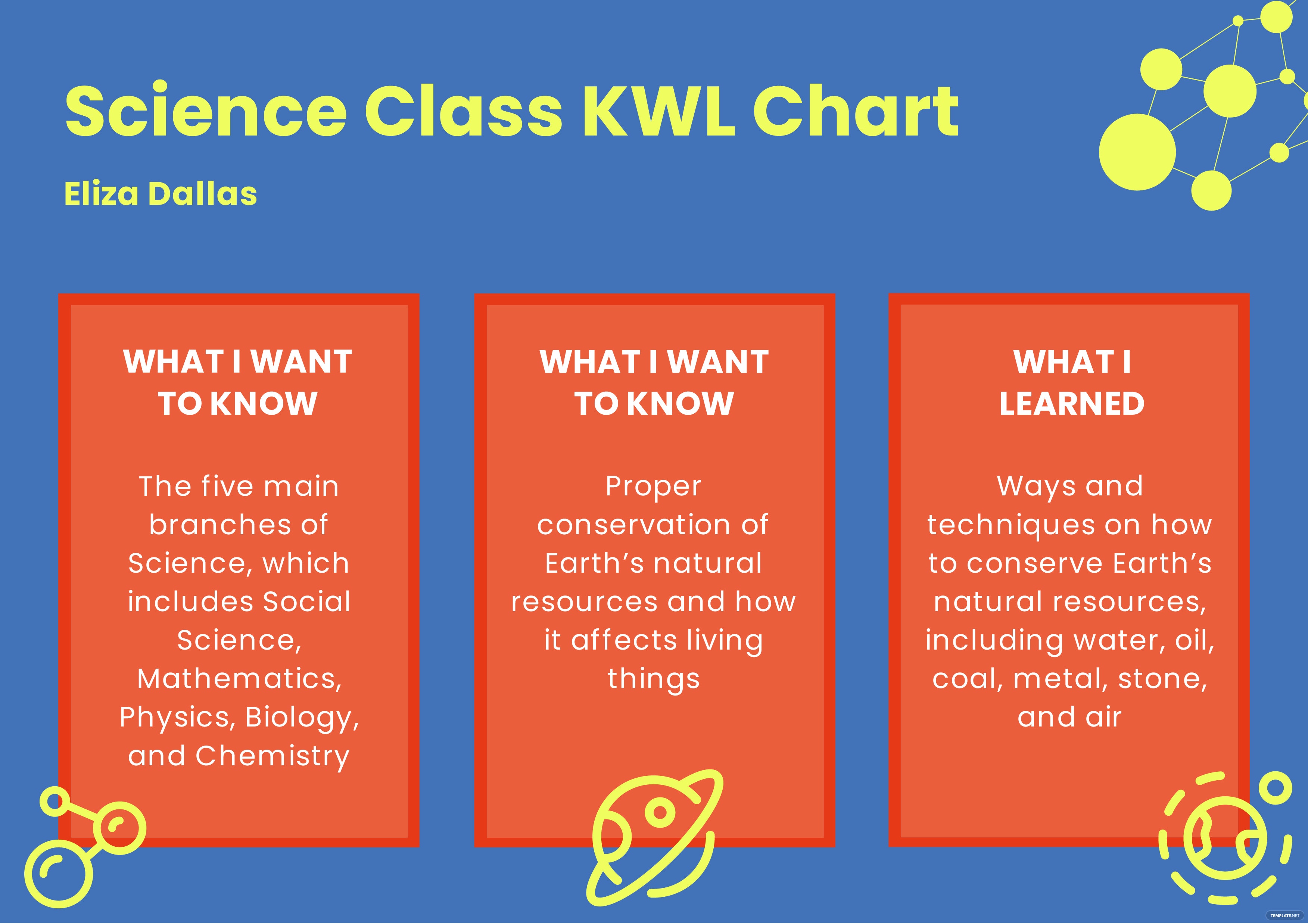 Science Class KWL Chart

Eliza Dallas

WHAT I WANT TO KNOW

The five main branches of Science, which includes Social Science, Mathematics, Physics, Biology, and Chemistry

WHAT I WANT TO KNOW

Proper conservation of Earth's natural resources and how it affects living things

WHAT I LEARNED

Ways and techniques on how to conserve Earth's natural resources, including water, oil, coal, metal, stone, and air

TEMPLATE.NET